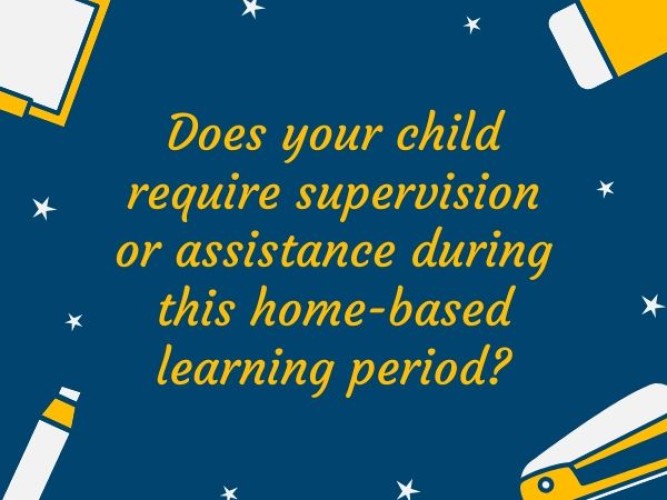 Does your child require supervision or assistance during this home-based learning period?